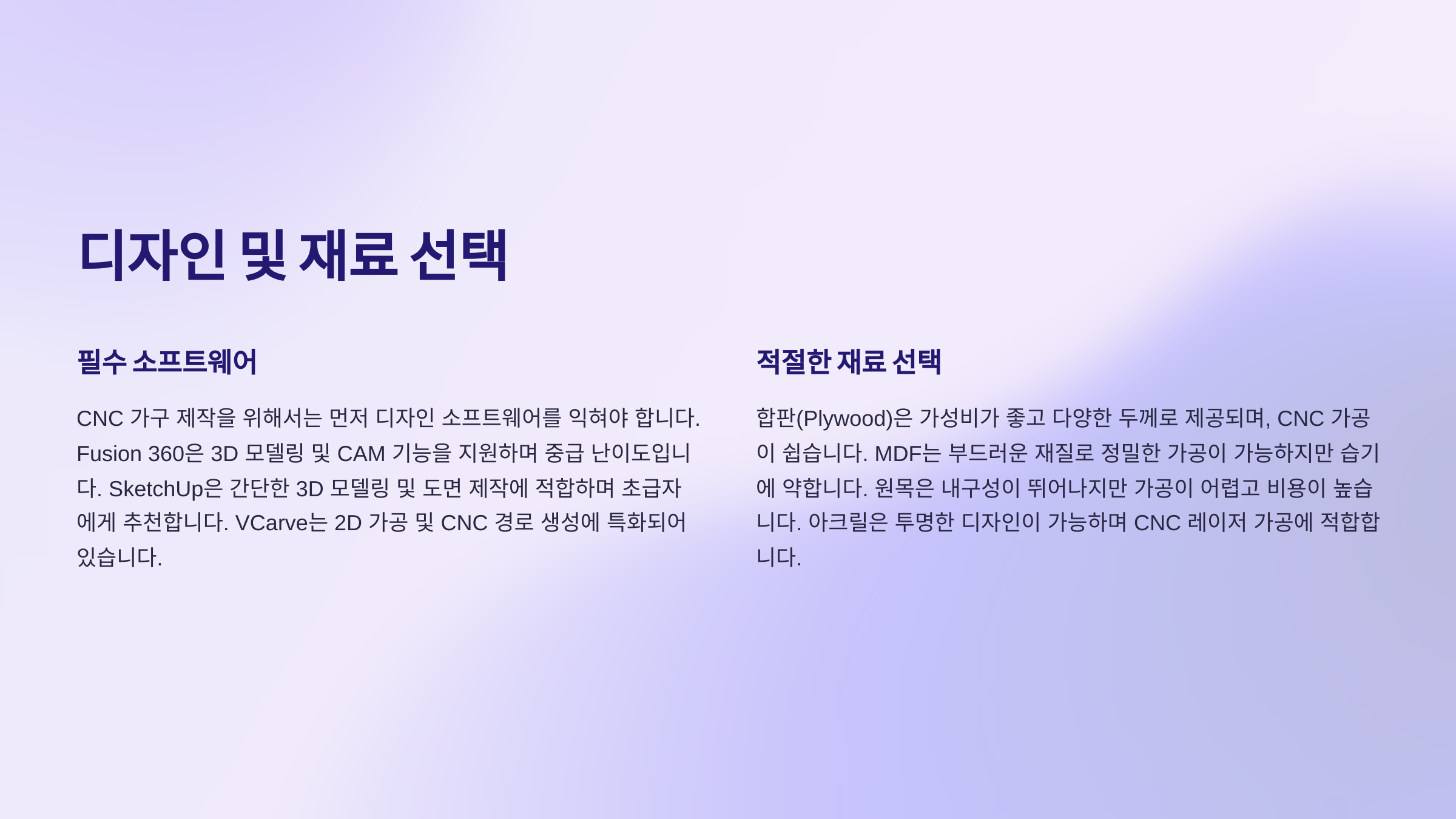 디자인 및 재료 선택

필수 소프트웨어

CNC 가구 제작을 위해서는 먼저 디자인 소프트웨어를 익혀야 합니다. Fusion 360은 3D 모델링 및 CAM 기능을 지원하며 중급 난이도입니다. SketchUp은 간단한 3D 모델링 및 도면 제작에 적합하며 초급자에게 추천합니다. VCarve는 2D 가공 및 CNC 경로 생성에 특화되어 있습니다.

적절한 재료 선택

합판(Plywood)은 가성비가 좋고 다양한 두께로 제공되며, CNC 가공이 쉽습니다. MDF는 부드러운 재질로 정밀한 가공이 가능하지만 습기에 약합니다. 원목은 내구성이 뛰어나지만 가공이 어렵고 비용이 높습니다. 아크릴은 투명한 디자인이 가능하며 CNC 레이저 가공에 적합합니다.